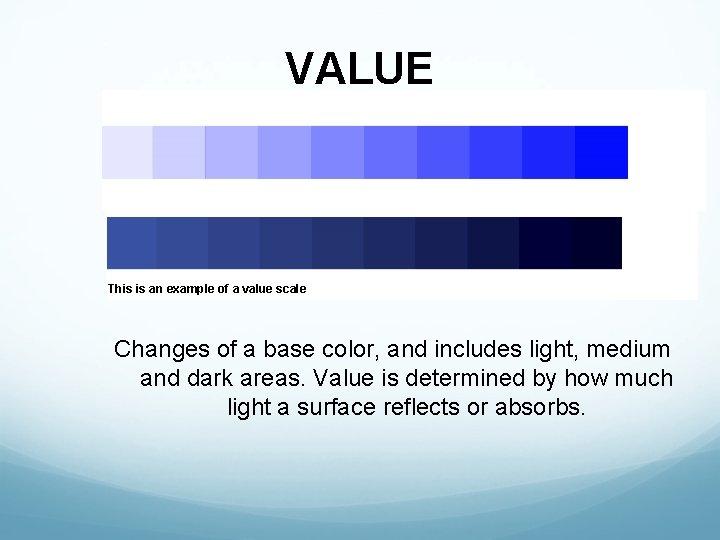 VALUE

This is an example of a value scale

Changes of a base color, and includes light, medium and dark areas. Value is determined by how much light a surface reflects or absorbs.